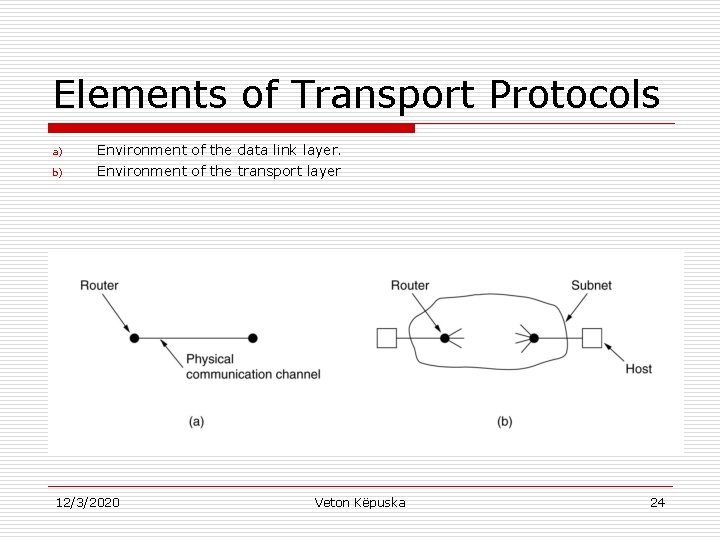 Elements of Transport Protocols

a) Environment of the data link layer.
b) Environment of the transport layer

Router
Physical communication channel
(a)

Router
Subnet
Host
(b)

12/3/2020 Veton Këpuska 24